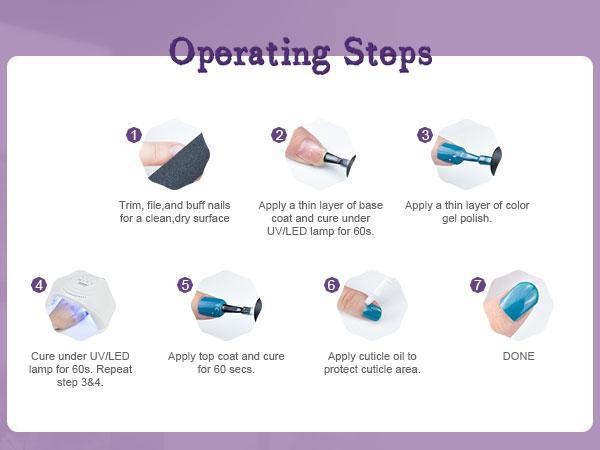 Operating Steps

1

Trim, file,and buff nails for a clean,dry surface

2

Apply a thin layer of base coat and cure under UV/LED lamp for 60s.

3

Apply a thin layer of color gel polish.

4

Cure under UV/LED lamp for 60s. Repeat step 3&4.

5

Apply top coat and cure for 60 secs.

6

Apply cuticle oil to protect cuticle area.

7

DONE